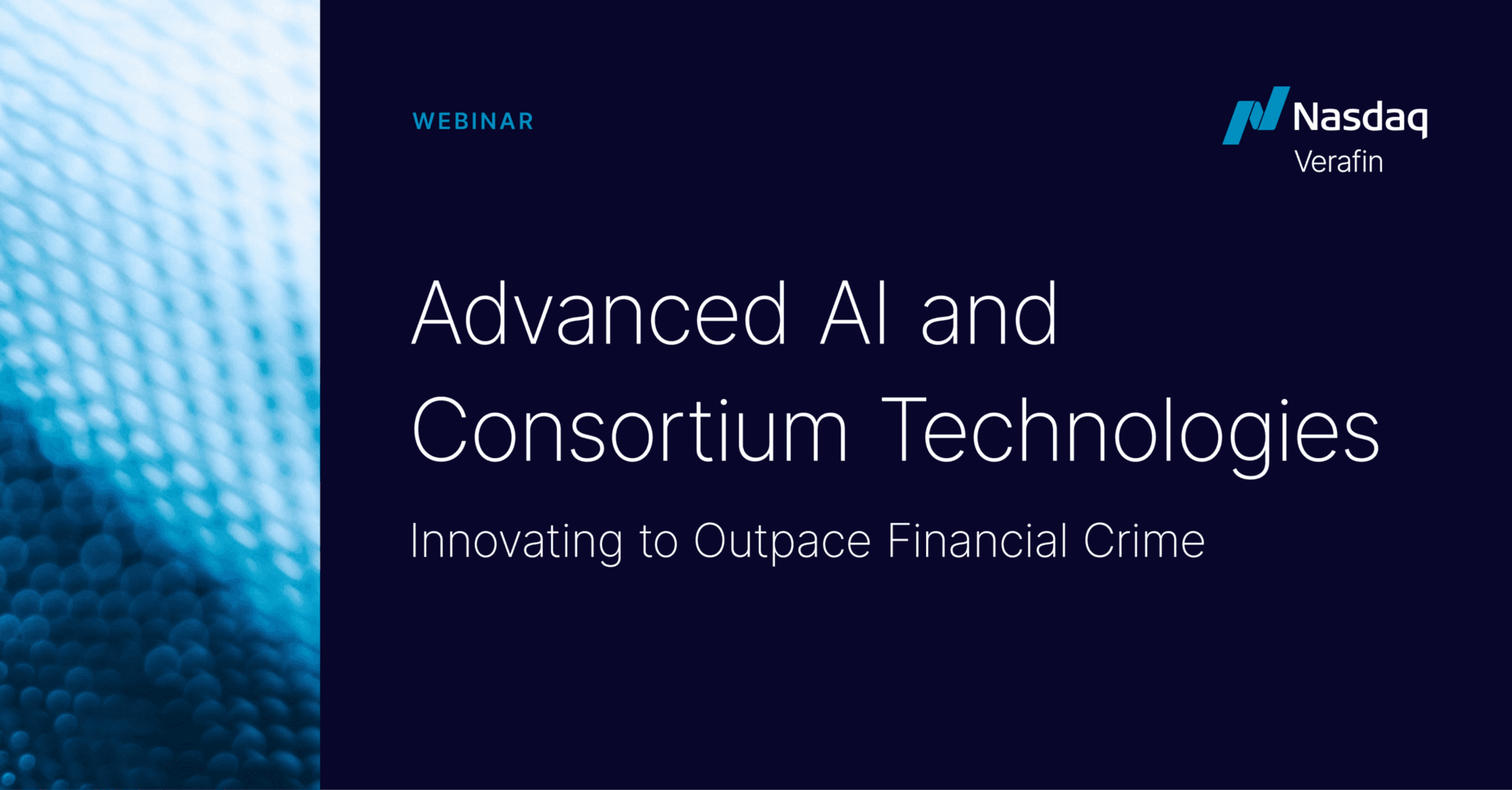 WEBINAR

Nasdaq
Verafin

Advanced AI and Consortium Technologies

Innovating to Outpace Financial Crime